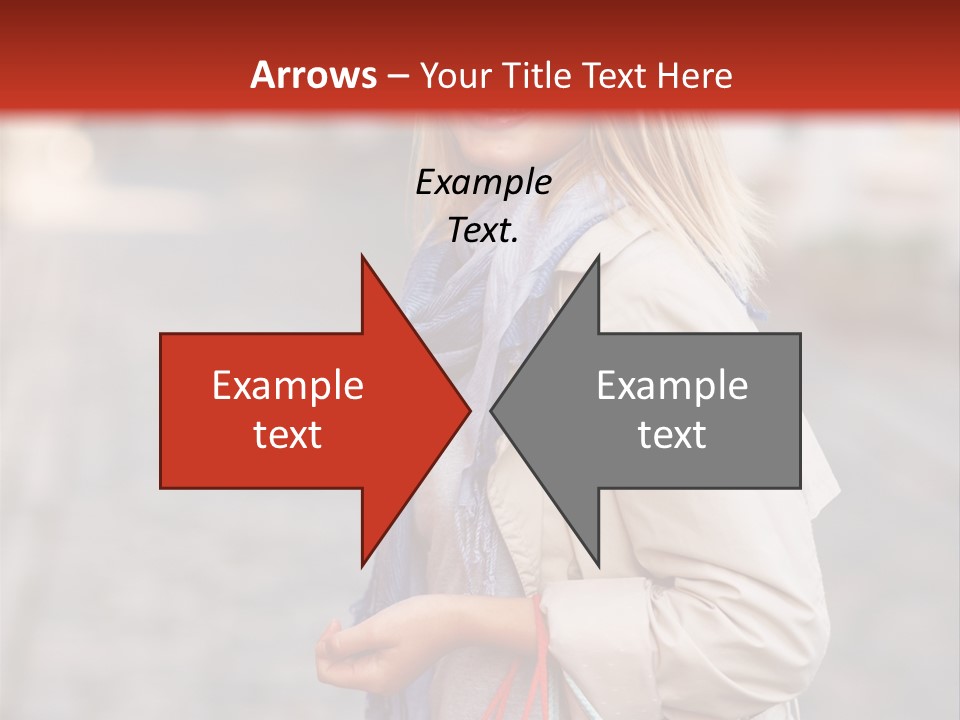 Arrows – Your Title Text Here

Example Text.

Example text

Example text